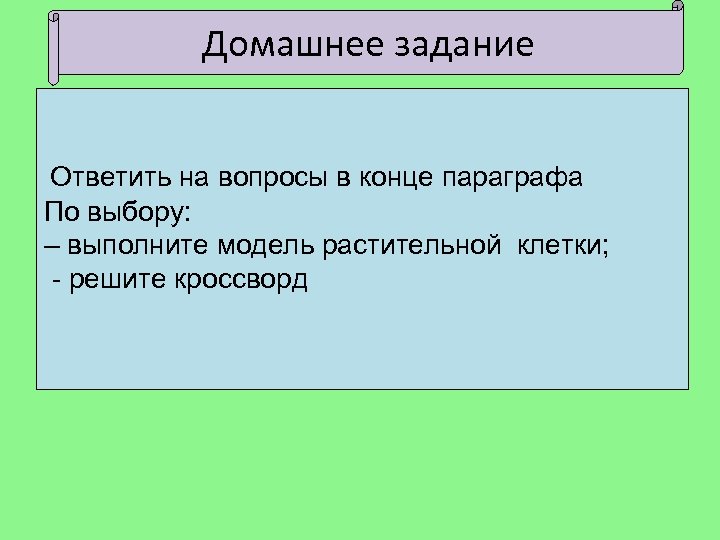 Домашнее задание

Ответить на вопросы в конце параграфа
По выбору:
– выполните модель растительной клетки;
- решите кроссворд